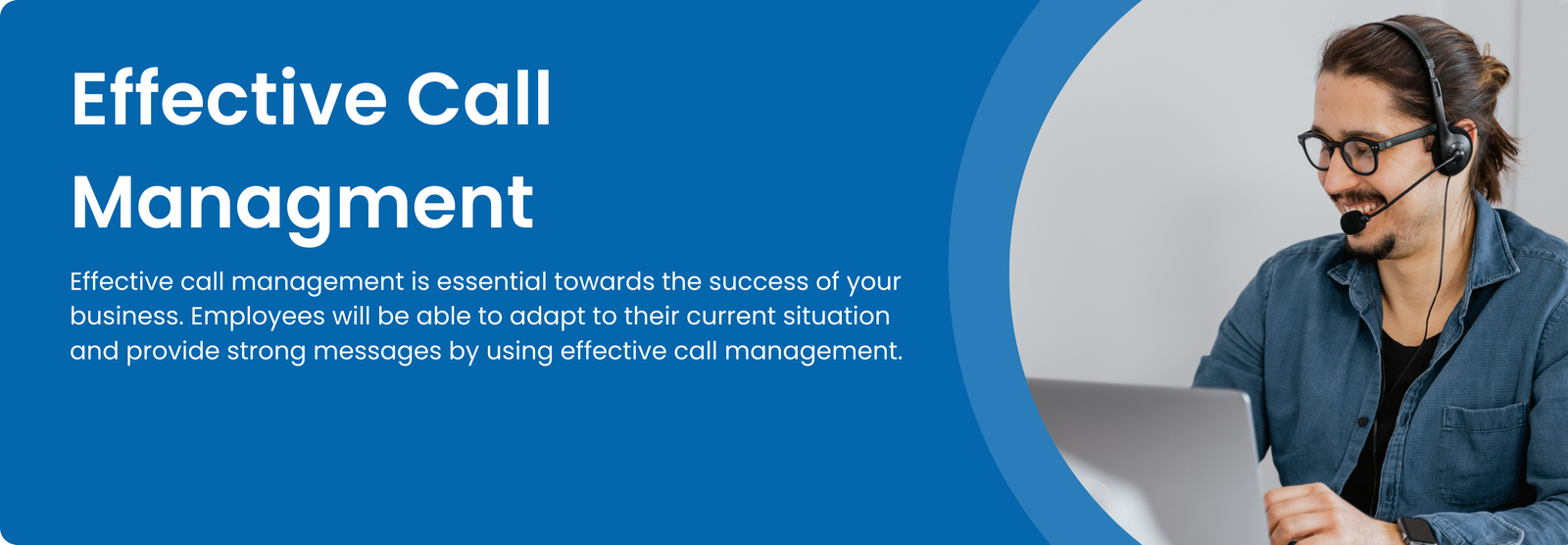 Effective Call Managment

Effective call management is essential towards the success of your business. Employees will be able to adapt to their current situation and provide strong messages by using effective call management.